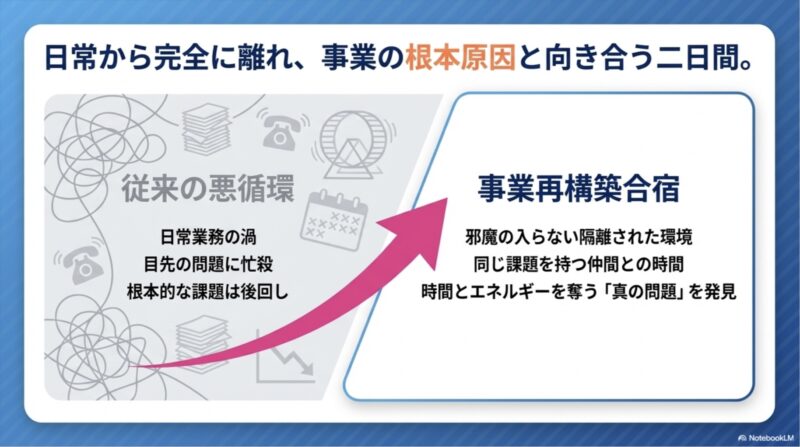 日常から完全に離れ、事業の根本原因と向き合う二日間。

従来の悪循環

日常業務の渦
目先の問題に忙殺
根本的な課題は後回し

事業再構築合宿

邪魔の入らない隔離された環境
同じ課題を持つ仲間との時間
時間とエネルギーを奪う「真の問題」を発見

NotebookLM